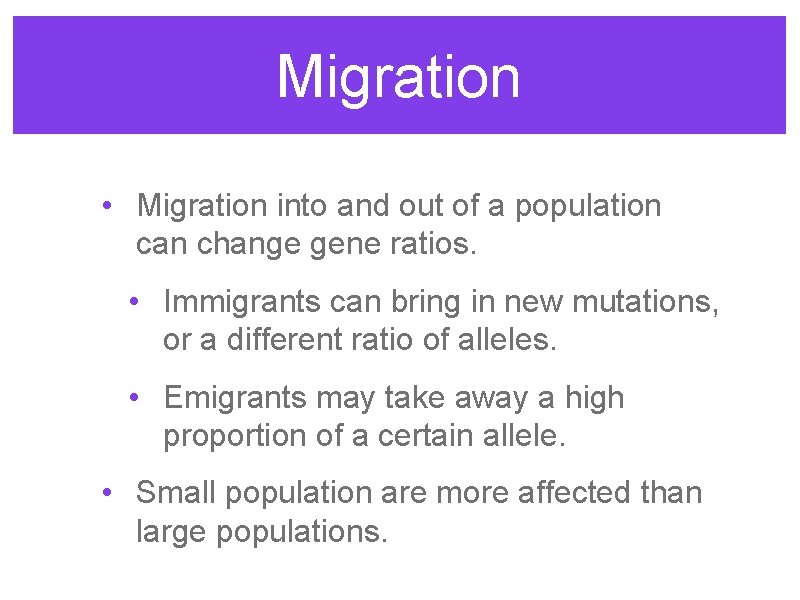 Migration

• Migration into and out of a population can change gene ratios.
  • Immigrants can bring in new mutations, or a different ratio of alleles.
  • Emigrants may take away a high proportion of a certain allele.
• Small population are more affected than large populations.